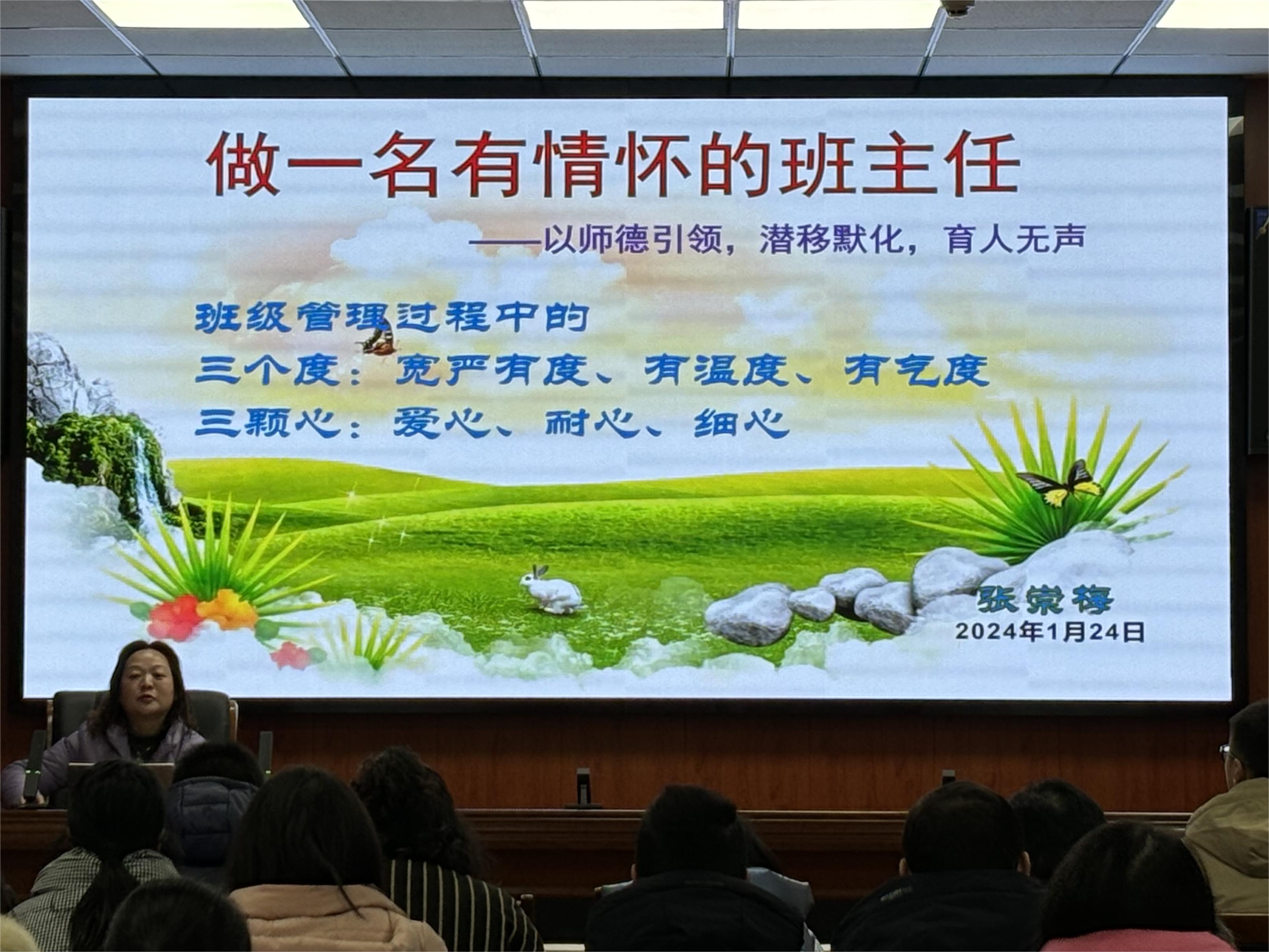 做一名有情怀的班主任

——以师德引领，潜移默化，育人无声

班级管理过程中的
三个度：宽严有度、有温度、有气度
三颗心：爱心、耐心、细心

张宗梅
2024年1月24日